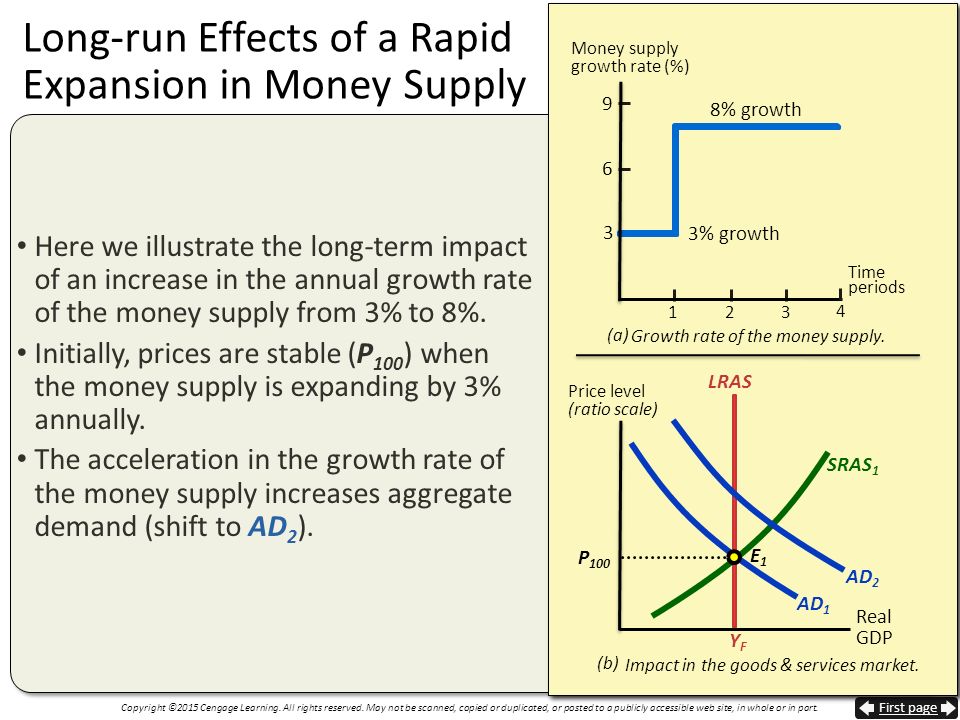 Long-run Effects of a Rapid Expansion in Money Supply

• Here we illustrate the long-term impact of an increase in the annual growth rate of the money supply from 3% to 8%.

• Initially, prices are stable ($P_{100}$) when the money supply is expanding by 3% annually.

• The acceleration in the growth rate of the money supply increases aggregate demand (shift to $AD_2$).

Money supply growth rate (%)

9

6

3

8% growth

3% growth

Time periods

1 2 3 4

(a) Growth rate of the money supply.

Price level (ratio scale)

LRAS

$SRAS_1$

$P_{100}$

$E_1$

$AD_2$

$AD_1$

Real GDP

$Y_F$

(b) Impact in the goods & services market.

Copyright ©2015 Cengage Learning. All rights reserved. May not be scanned, copied or duplicated, or posted to a publicly accessible web site, in whole or in part.

First page